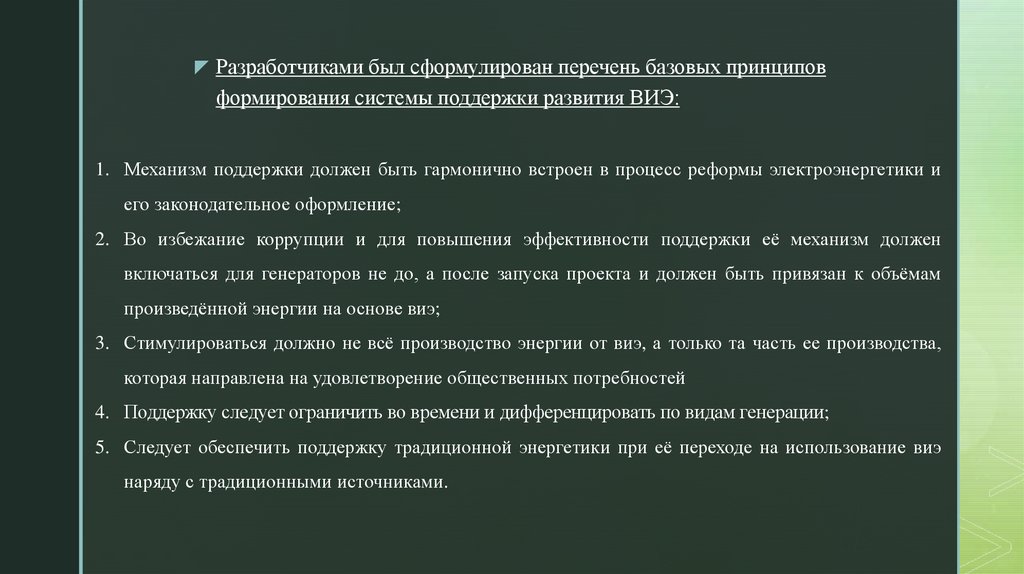 Разработчиками был сформулирован перечень базовых принципов формирования системы поддержки развития ВИЭ:

1. Механизм поддержки должен быть гармонично встроен в процесс реформы электроэнергетики и его законодательное оформление;
2. Во избежание коррупции и для повышения эффективности поддержки её механизм должен включаться для генераторов не до, а после запуска проекта и должен быть привязан к объёмам произведённой энергии на основе виэ;
3. Стимулироваться должно не всё производство энергии от виэ, а только та часть ее производства, которая направлена на удовлетворение общественных потребностей
4. Поддержку следует ограничить во времени и дифференцировать по видам генерации;
5. Следует обеспечить поддержку традиционной энергетики при её переходе на использование виэ наряду с традиционными источниками.